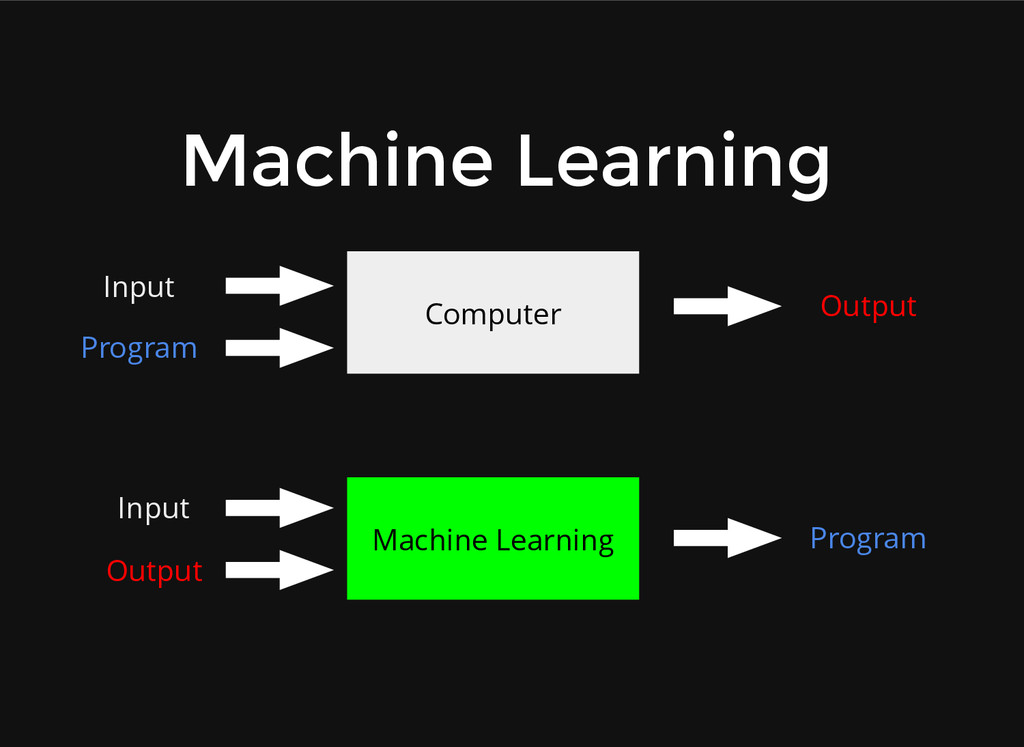 Machine Learning

Input
Program
Computer
Output

Input
Output
Machine Learning
Program